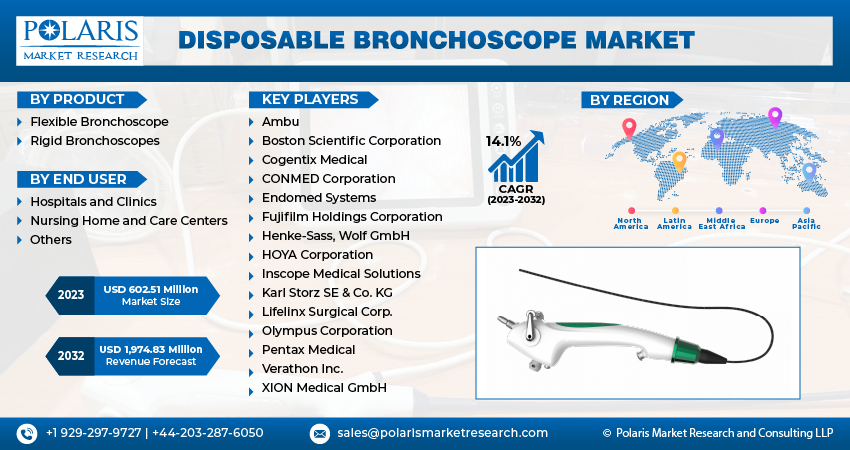 POLARIS
MARKET RESEARCH

DISPOSABLE BRONCHOSCOPE MARKET

BY PRODUCT
Flexible Bronchoscope
Rigid Bronchoscopes

BY END USER
Hospitals and Clinics
Nursing Home and Care Centers
Others

2023 USD 602.51 Million Market Size

2032 USD 1,974.83 Million Revenue Forecast

KEY PLAYERS
Ambu
Boston Scientific Corporation
Cogentix Medical
CONMED Corporation
Endomed Systems
Fujifilm Holdings Corporation
Henke-Sass, Wolf GmbH
HOYA Corporation
Inscope Medical Solutions
Karl Storz SE & Co. KG
Lifelinx Surgical Corp.
Olympus Corporation
Pentax Medical
Verathon Inc.
XION Medical GmbH

14.1%
CAGR
(2023-2032)

BY REGION
North America
Latin America
Middle East Africa
Europe
Asia Pacific

+1 929-297-9727 | +44-203-287-6050
sales@polarismarketresearch.com
© Polaris Market Research and Consulting LLP